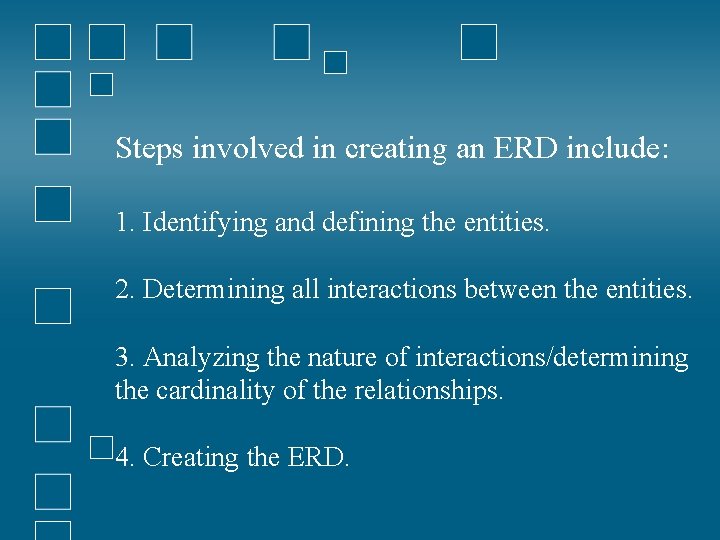 Steps involved in creating an ERD include:

1. Identifying and defining the entities.

2. Determining all interactions between the entities.

3. Analyzing the nature of interactions/determining the cardinality of the relationships.

4. Creating the ERD.